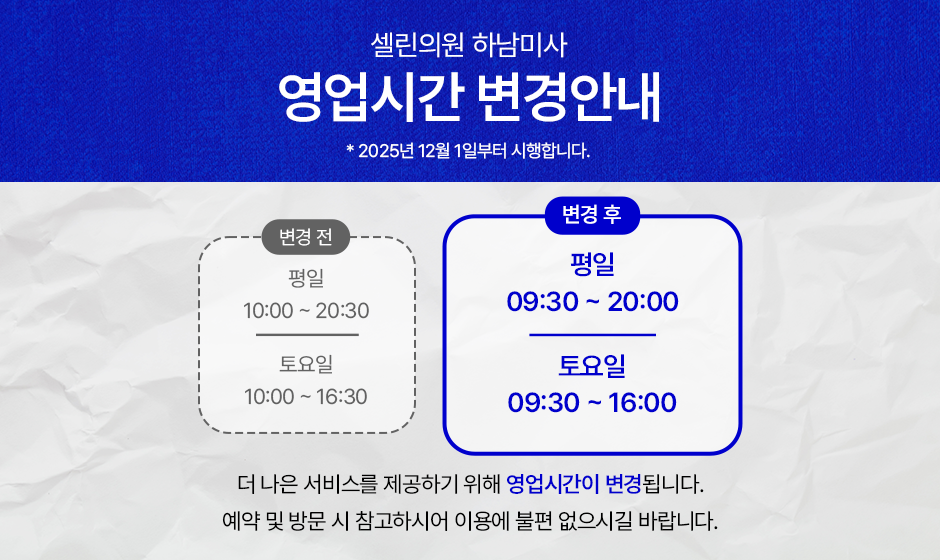 셀린의원 하남미사

영업시간 변경안내

* 2025년 12월 1일부터 시행합니다.

변경 전

평일

10:00 ~ 20:30

토요일

10:00 ~ 16:30

변경 후

평일

09:30 ~ 20:00

토요일

09:30 ~ 16:00

더 나은 서비스를 제공하기 위해 영업시간이 변경됩니다.

예약 및 방문 시 참고하시어 이용에 불편 없으시길 바랍니다.